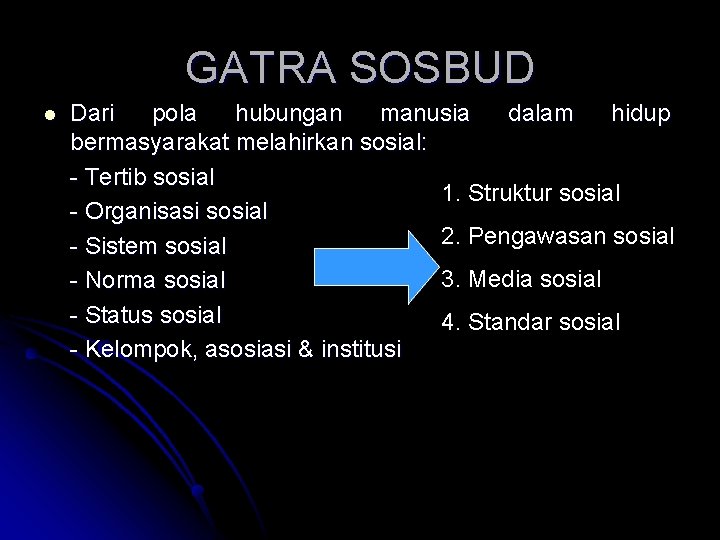 GATRA SOSBUD

Dari pola hubungan manusia dalam hidup bermasyarakat melahirkan sosial:

- Tertib sosial
- Organisasi sosial
- Sistem sosial
- Norma sosial
- Status sosial
- Kelompok, asosiasi & institusi

1. Struktur sosial
2. Pengawasan sosial
3. Media sosial
4. Standar sosial